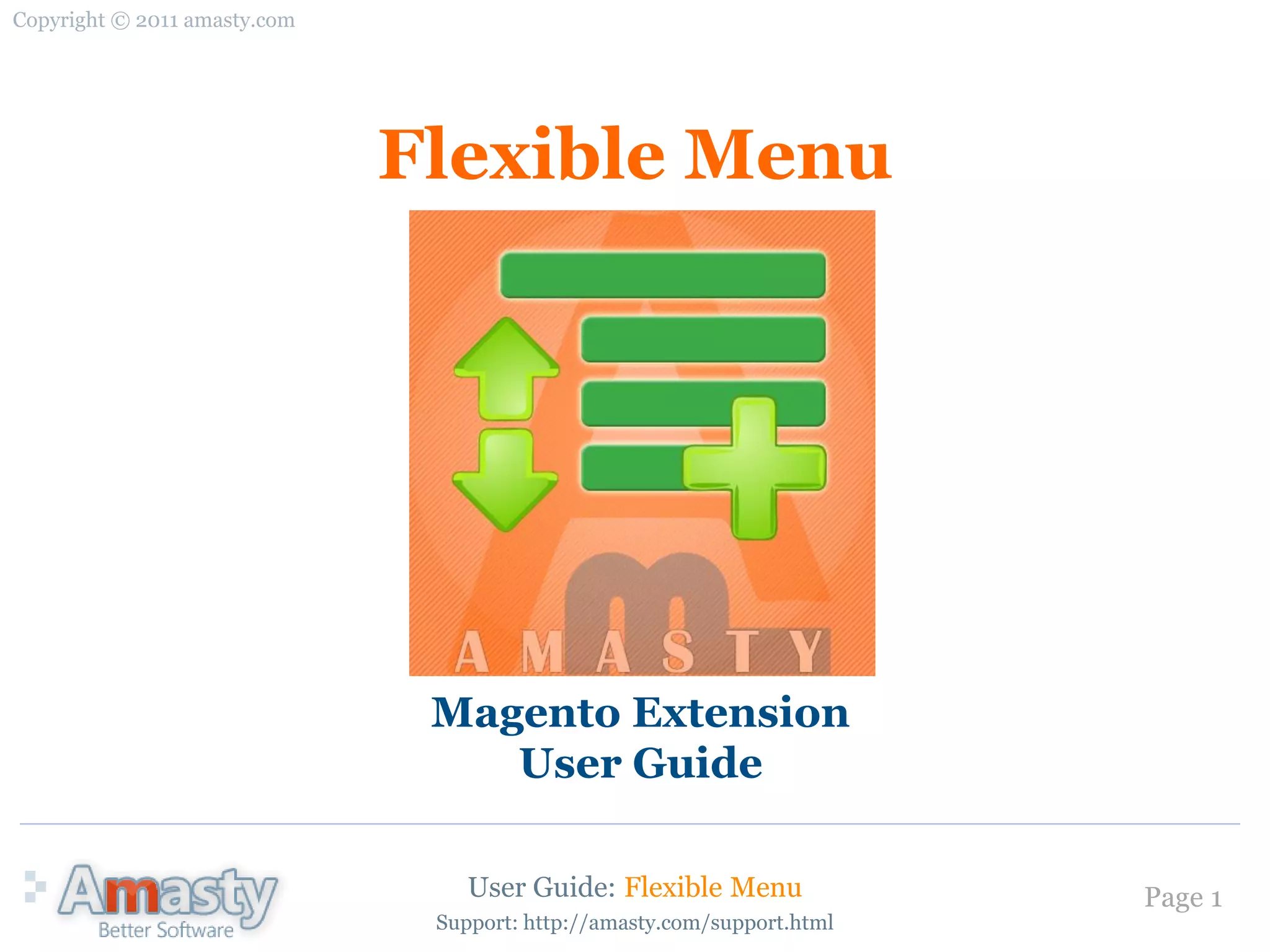 Copyright © 2011 amasty.com

Flexible Menu

AMASTY

Magento Extension
User Guide

Amasty
Better Software

User Guide: Flexible Menu
Support: http://amasty.com/support.html

Page 1